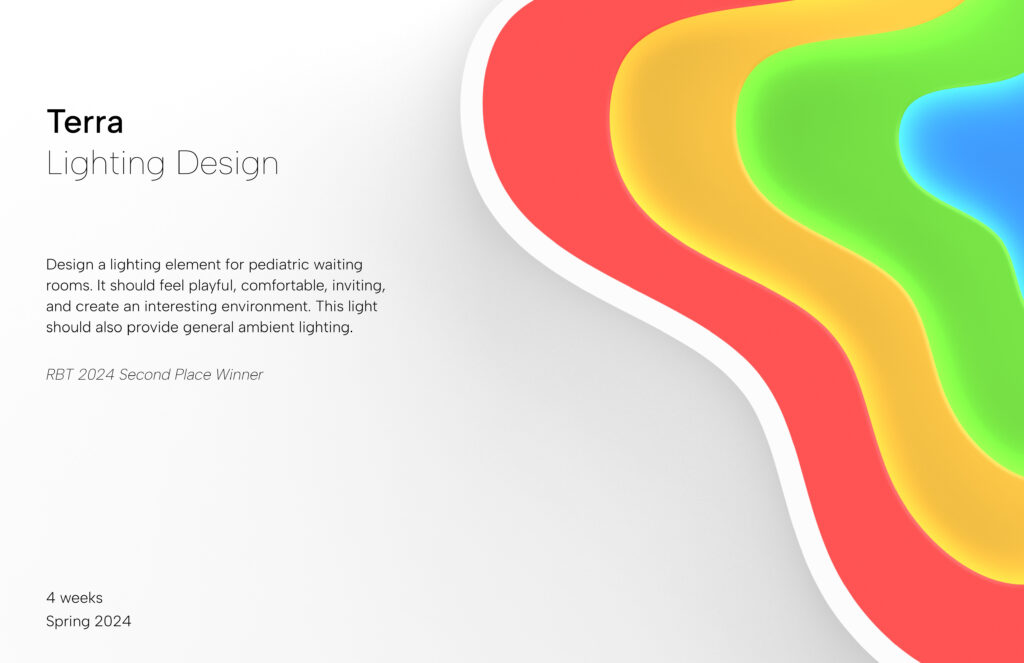 Terra
Lighting Design

Design a lighting element for pediatric waiting rooms. It should feel playful, comfortable, inviting, and create an interesting environment. This light should also provide general ambient lighting.

RBT 2024 Second Place Winner

4 weeks
Spring 2024